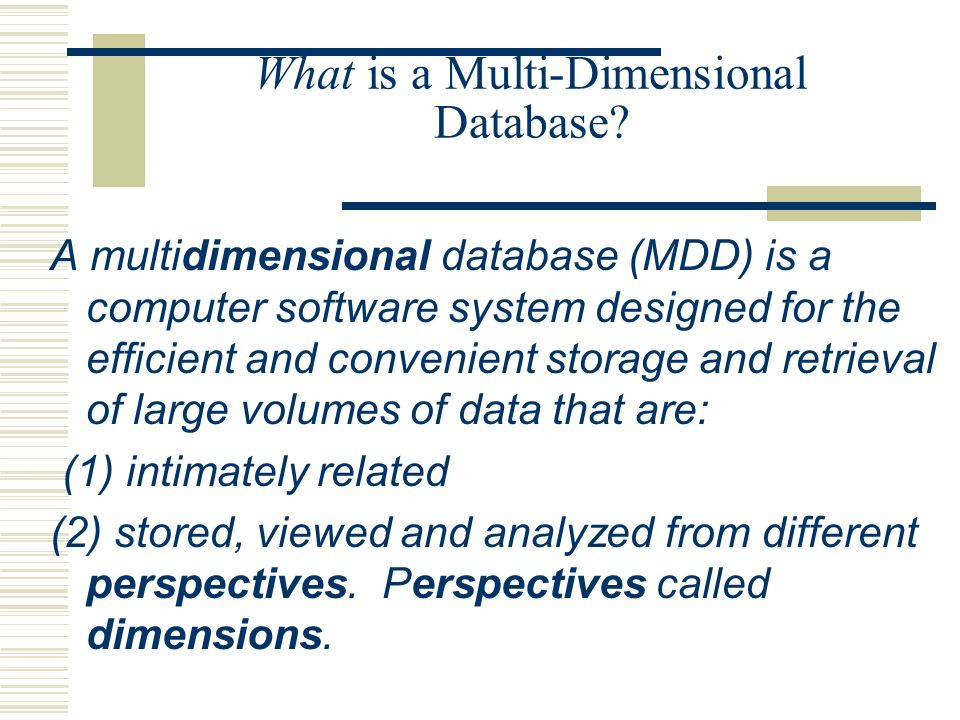 What is a Multi-Dimensional Database?

A multidimensional database (MDD) is a computer software system designed for the efficient and convenient storage and retrieval of large volumes of data that are:

(1) intimately related

(2) stored, viewed and analyzed from different perspectives. Perspectives called dimensions.